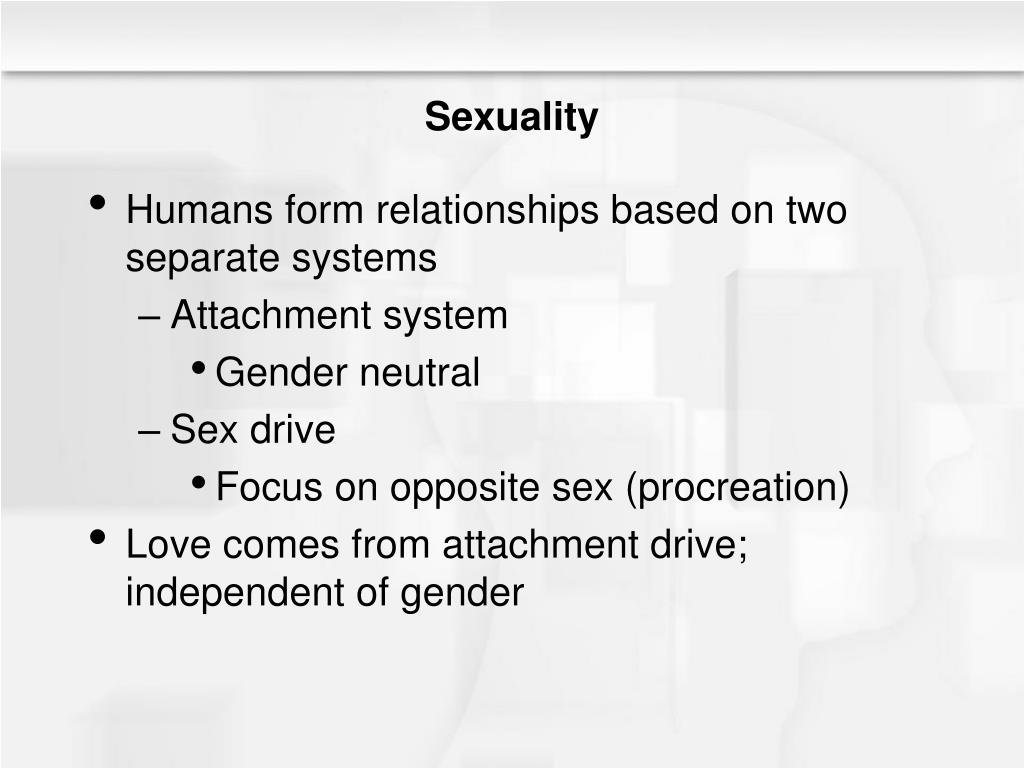 Sexuality

• Humans form relationships based on two separate systems
– Attachment system
• Gender neutral
– Sex drive
• Focus on opposite sex (procreation)
• Love comes from attachment drive; independent of gender